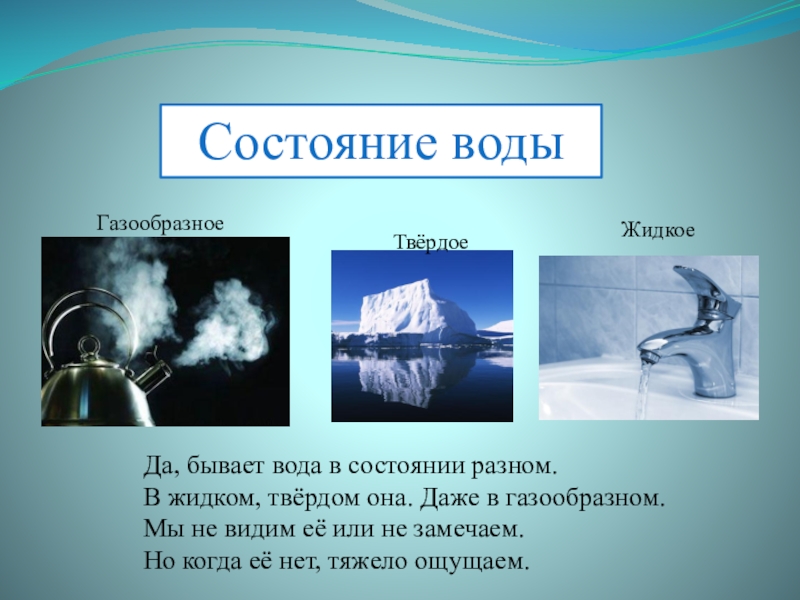 Состояние воды

Газообразное

Твёрдое

Жидкое

Да, бывает вода в состоянии разном.
В жидком, твёрдом она. Даже в газообразном.
Мы не видим её или не замечаем.
Но когда её нет, тяжело ощущаем.